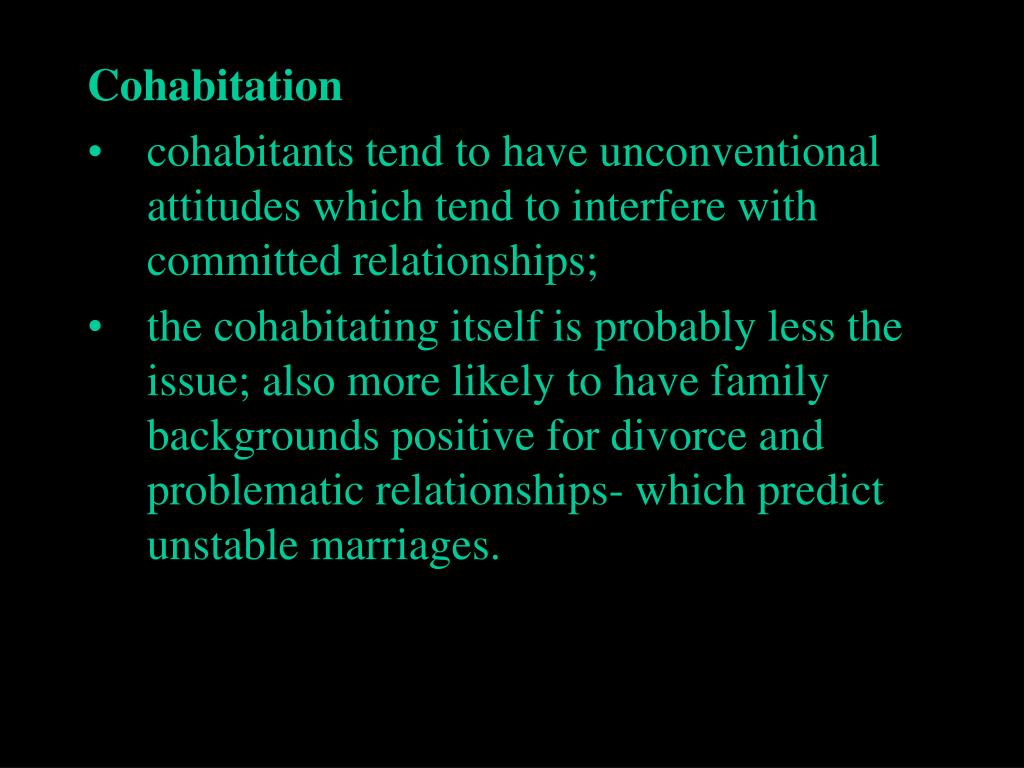 Cohabitation

• cohabitants tend to have unconventional attitudes which tend to interfere with committed relationships;

• the cohabitating itself is probably less the issue; also more likely to have family backgrounds positive for divorce and problematic relationships- which predict unstable marriages.